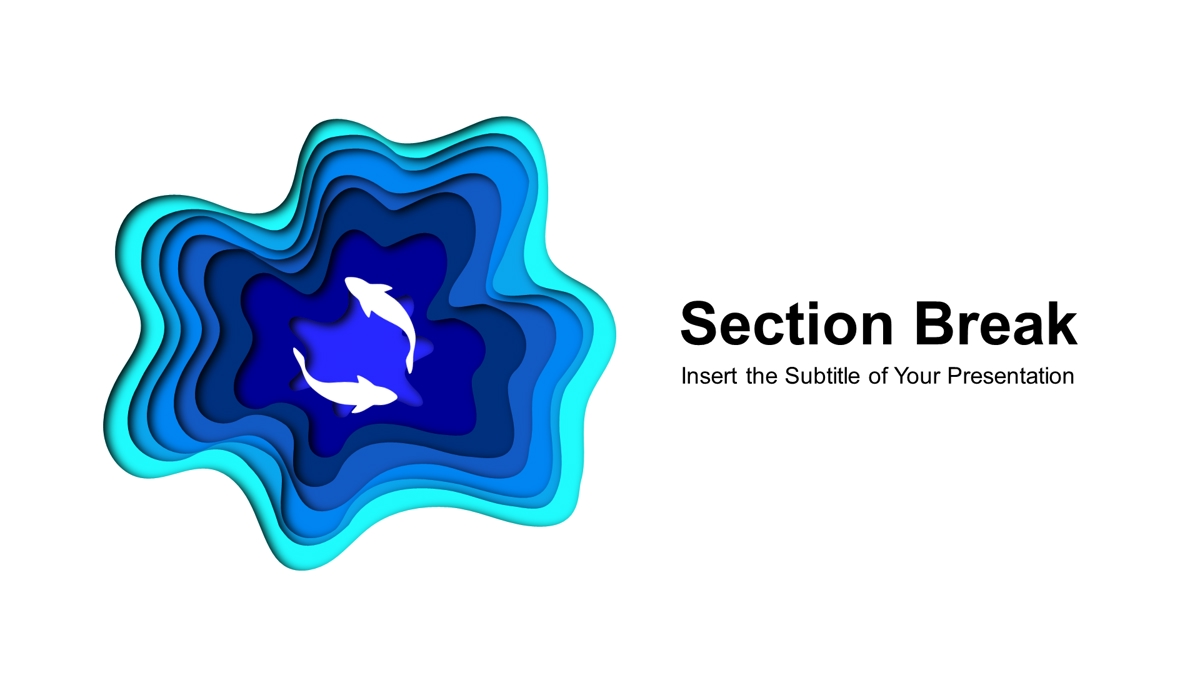 Section Break

Insert the Subtitle of Your Presentation